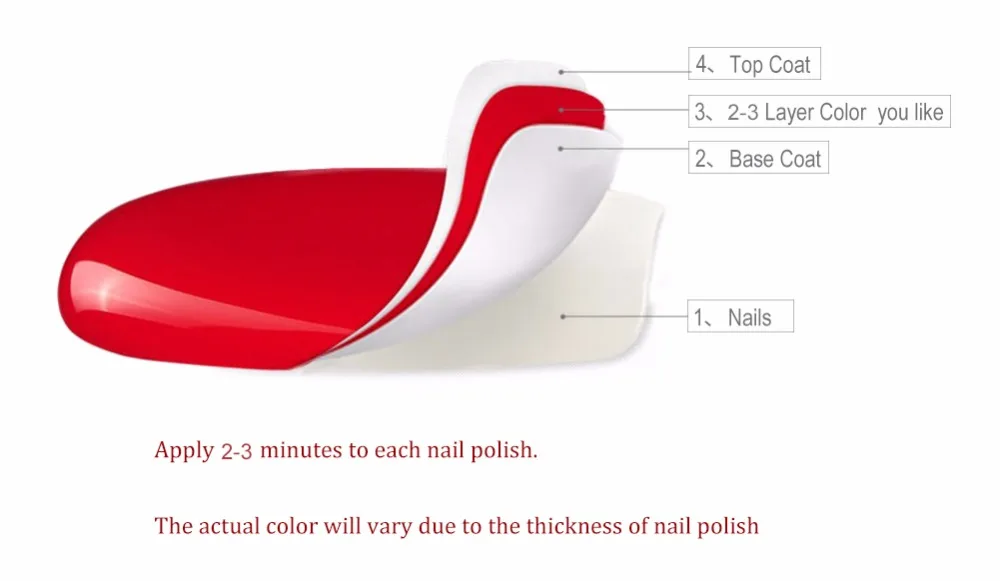 4、Top Coat

3、2-3 Layer Color you like

2、Base Coat

1、Nails

Apply 2-3 minutes to each nail polish.

The actual color will vary due to the thickness of nail polish